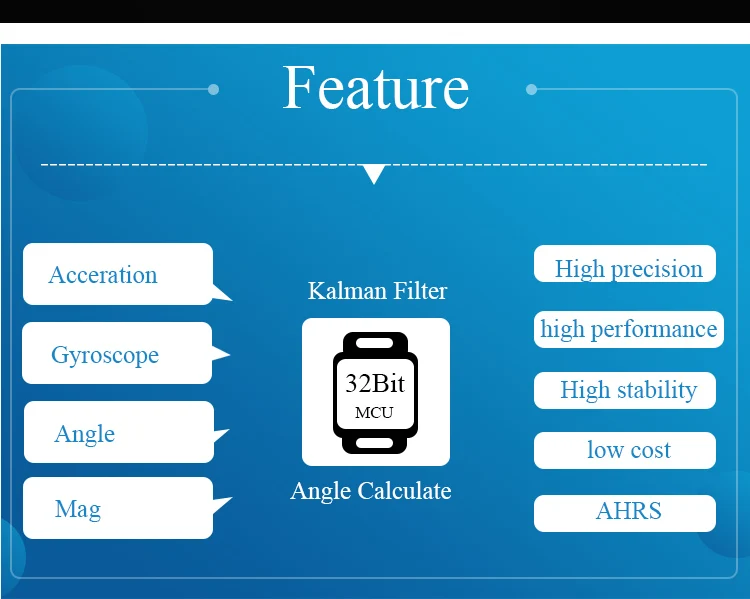 Feature

Acceration

Gyroscope

Angle

Mag

Kalman Filter

32Bit
MCU

Angle Calculate

High precision

high performance

High stability

low cost

AHRS